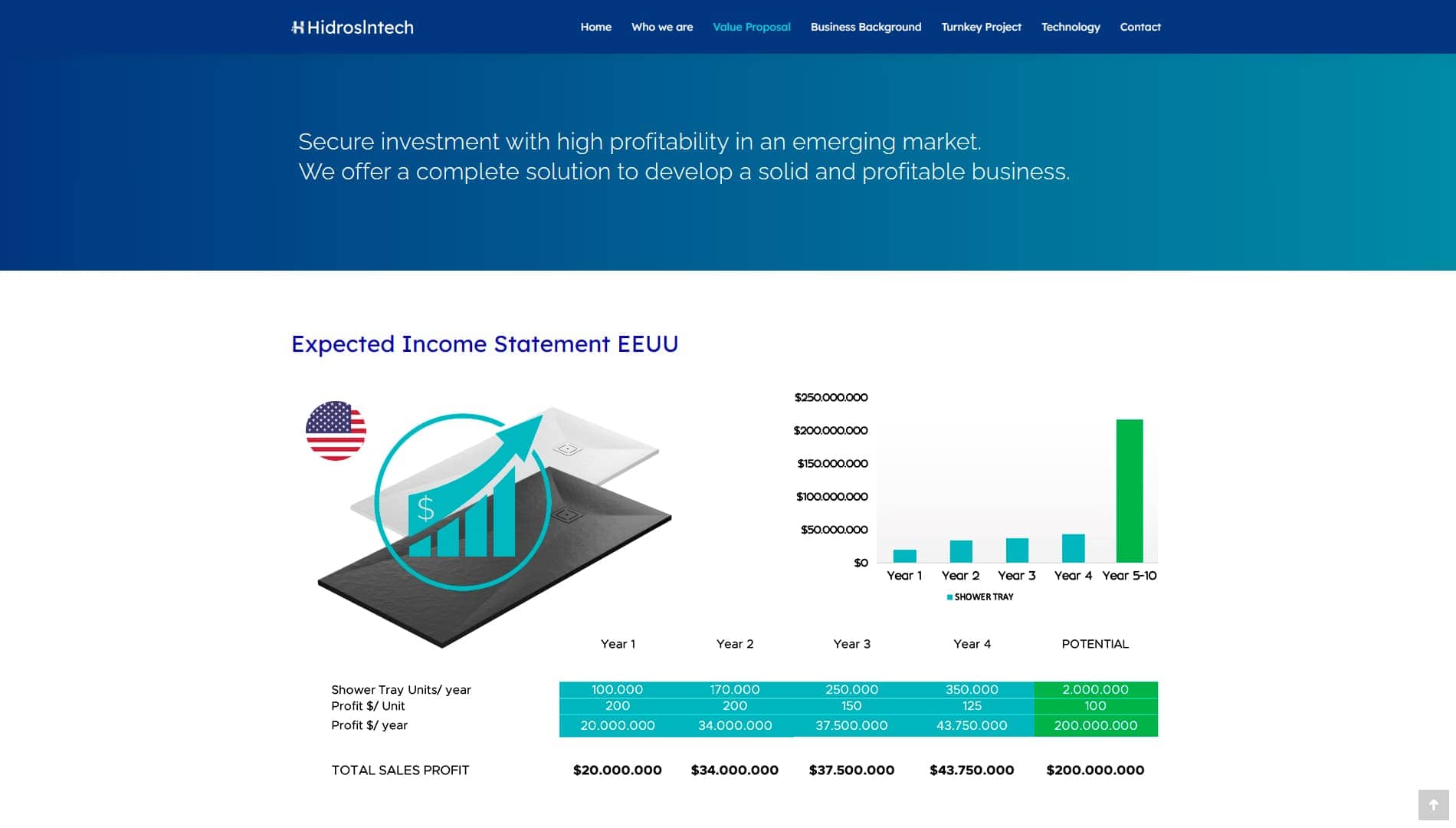 HidrosIntech

Home Who we are Value Proposal Business Background Turnkey Project Technology Contact

Secure investment with high profitability in an emerging market.
We offer a complete solution to develop a solid and profitable business.

Expected Income Statement EEUU

$

$250.000.000
$200.000.000
$150.000.000
$100.000.000
$50.000.000
$0
Year 1 Year 2 Year 3 Year 4 Year 5-10
SHOWER TRAY

| | Year 1 | Year 2 | Year 3 | Year 4 | POTENTIAL |
|---|---|---|---|---|---|
| Shower Tray Units/ year | 100.000 | 170.000 | 250.000 | 350.000 | 2.000.000 |
| Profit $/ Unit | 200 | 200 | 150 | 125 | 100 |
| Profit $/ year | 20.000.000 | 34.000.000 | 37.500.000 | 43.750.000 | 200.000.000 |
| TOTAL SALES PROFIT | $20.000.000 | $34.000.000 | $37.500.000 | $43.750.000 | $200.000.000 |